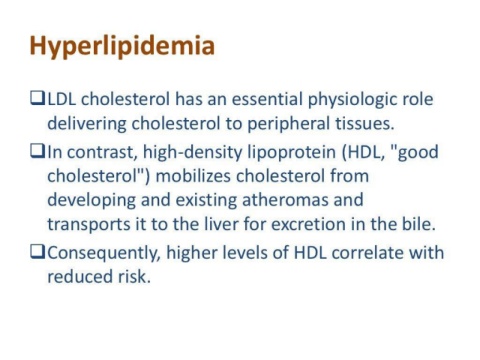 Hyperlipidemia

❑LDL cholesterol has an essential physiologic role delivering cholesterol to peripheral tissues.

❑In contrast, high-density lipoprotein (HDL, "good cholesterol") mobilizes cholesterol from developing and existing atheromas and transports it to the liver for excretion in the bile.

❑Consequently, higher levels of HDL correlate with reduced risk.